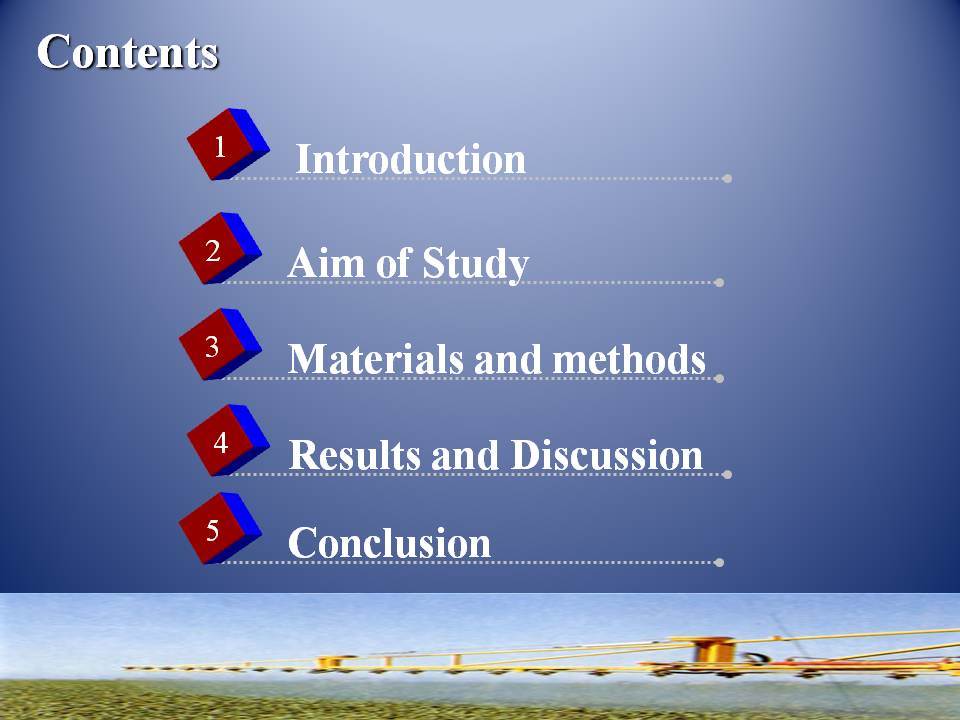 Contents

1 Introduction

2 Aim of Study

3 Materials and methods

4 Results and Discussion

5 Conclusion